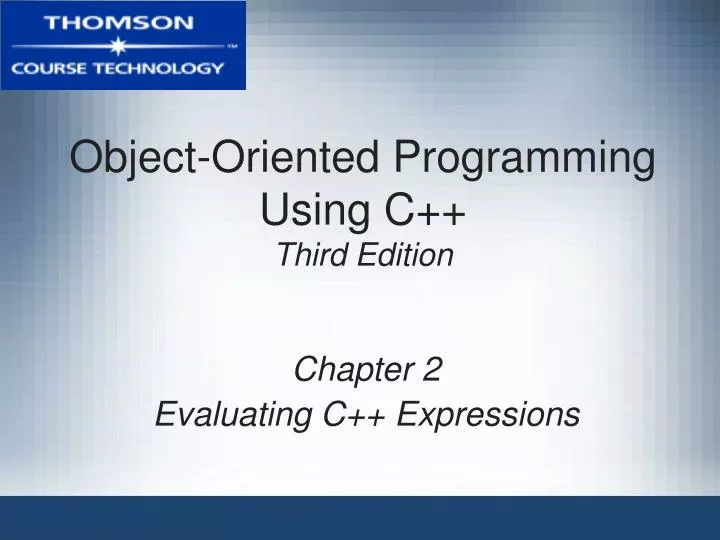 THOMSON
™
COURSE TECHNOLOGY

Object-Oriented Programming Using C++
Third Edition

Chapter 2
Evaluating C++ Expressions